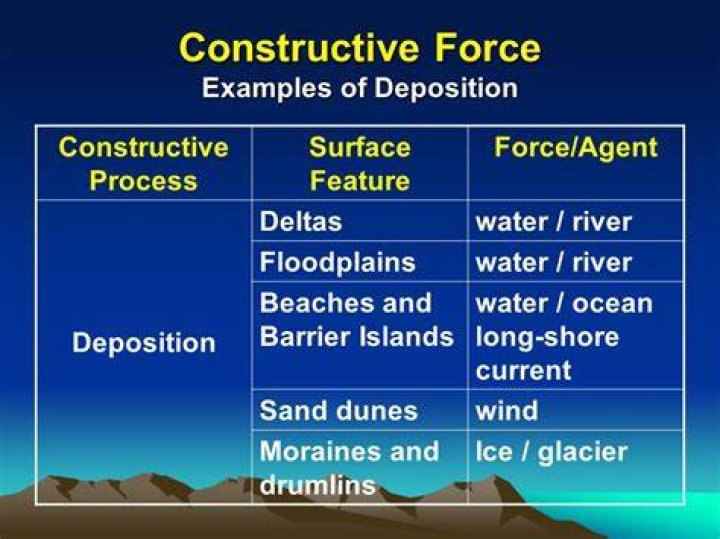 Constructive Force
Examples of Deposition

| Constructive Process | Surface Feature | Force/Agent |
|---|---|---|
| Deposition | Deltas | water / river |
| | Floodplains | water / river |
| | Beaches and Barrier Islands | water / ocean long-shore current |
| | Sand dunes | wind |
| | Moraines and drumlins | Ice / glacier |